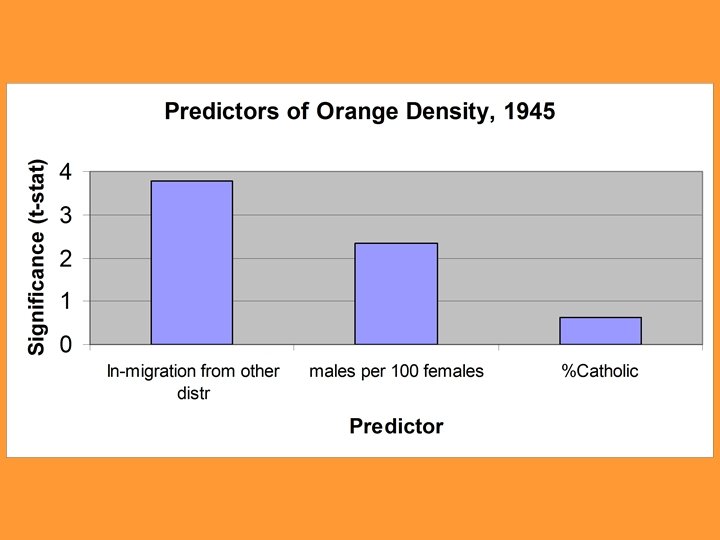 Predictors of Orange Density, 1945

Significance (t-stat)

4
3
2
1
0

In-migration from other distr

males per 100 females

%Catholic

Predictor